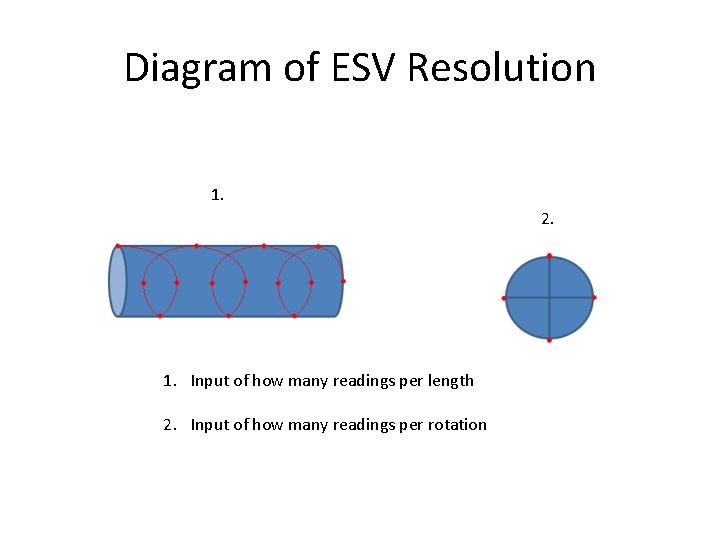 Diagram of ESV Resolution

1.

2.

1. Input of how many readings per length

2. Input of how many readings per rotation